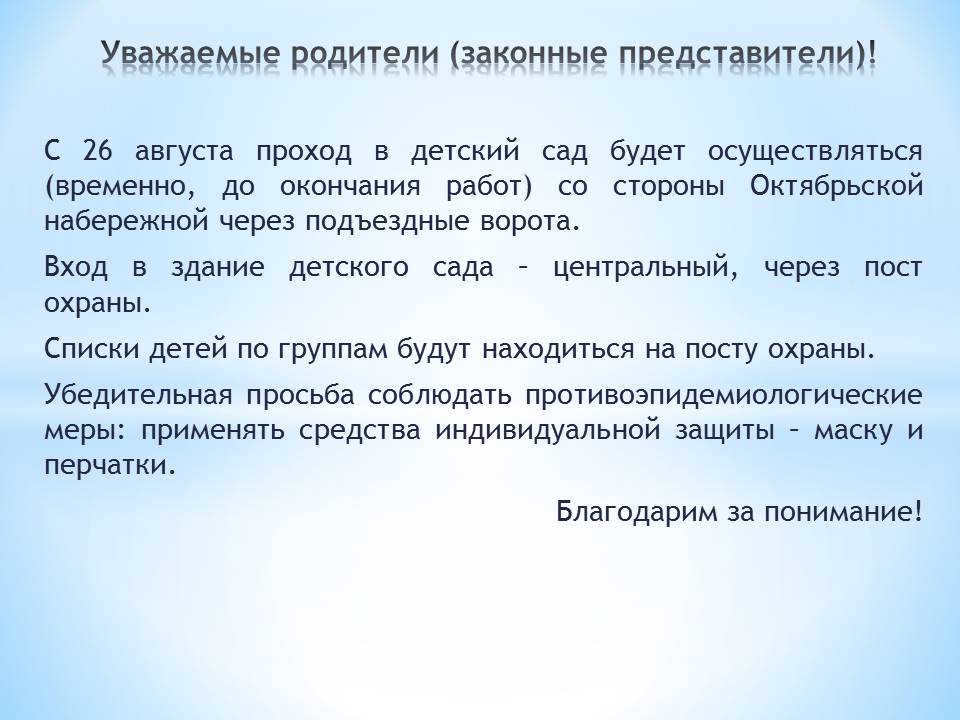 Уважаемые родители (законные представители)!

С 26 августа проход в детский сад будет осуществляться (временно, до окончания работ) со стороны Октябрьской набережной через подъездные ворота.

Вход в здание детского сада – центральный, через пост охраны.

Списки детей по группам будут находиться на посту охраны.

Убедительная просьба соблюдать противоэпидемиологические меры: применять средства индивидуальной защиты – маску и перчатки.

Благодарим за понимание!